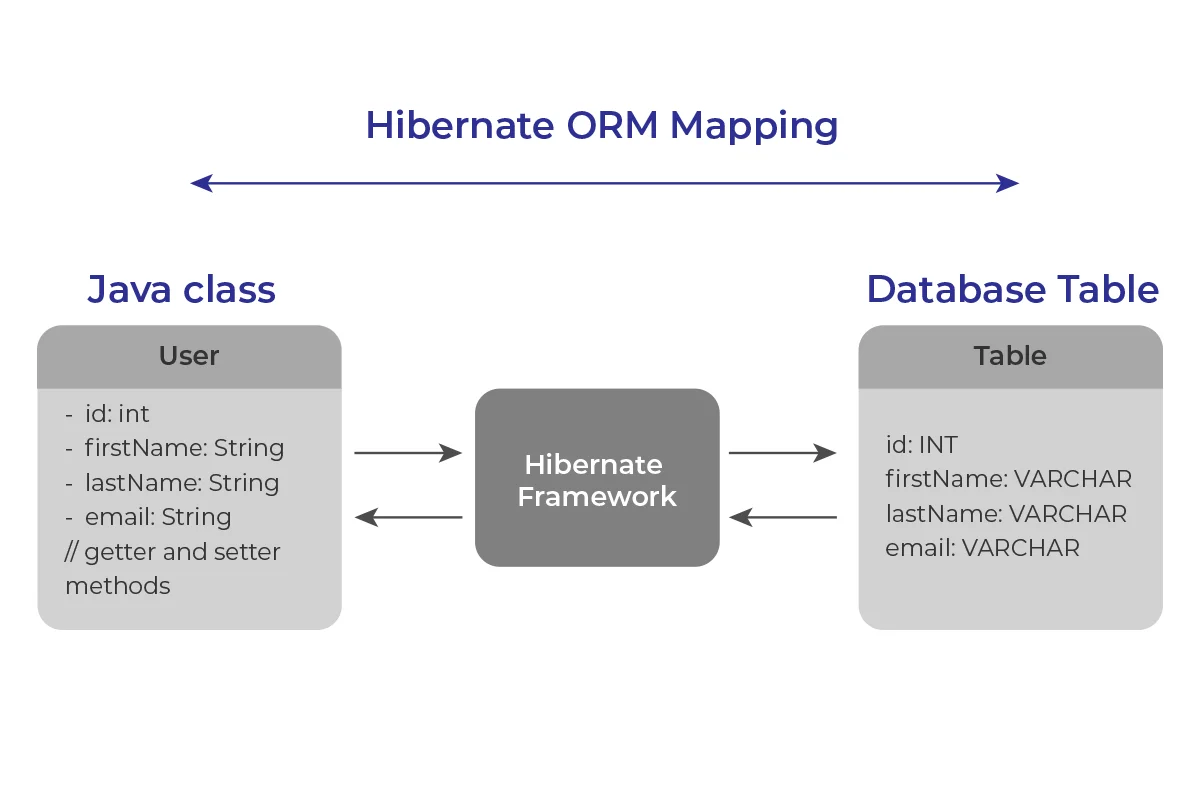 Hibernate ORM Mapping

Java class

User

- id: int
- firstName: String
- lastName: String
- email: String
// getter and setter methods

Hibernate Framework

Database Table

Table

id: INT
firstName: VARCHAR
lastName: VARCHAR
email: VARCHAR